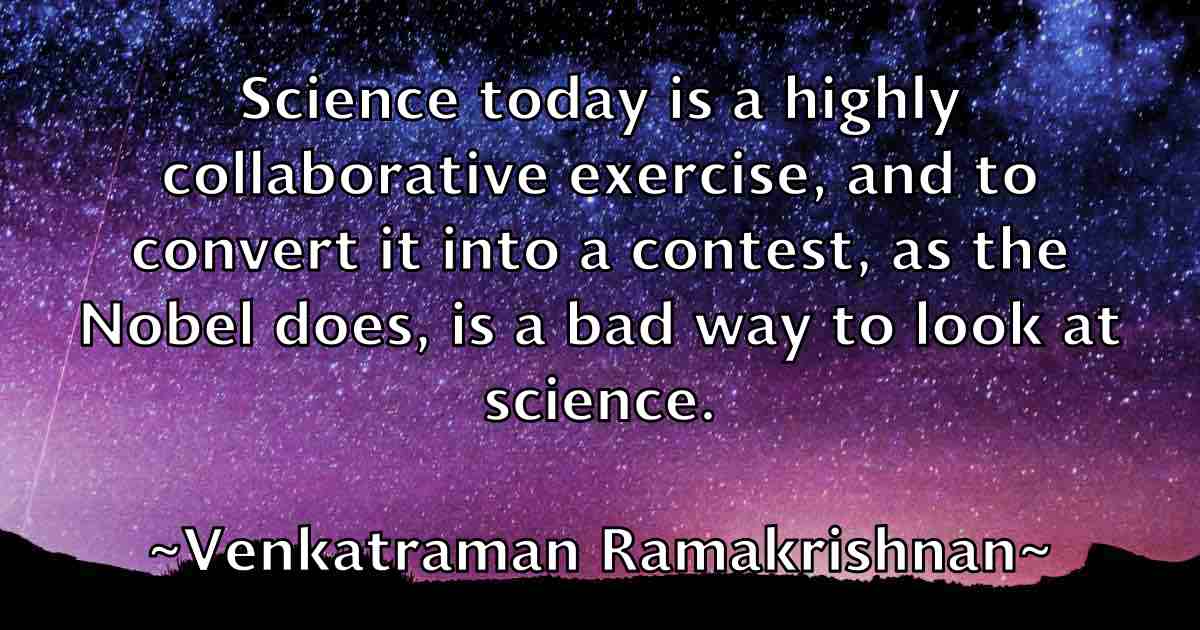 Science today is a highly collaborative exercise, and to convert it into a contest, as the Nobel does, is a bad way to look at science.

~Venkatraman Ramakrishnan~